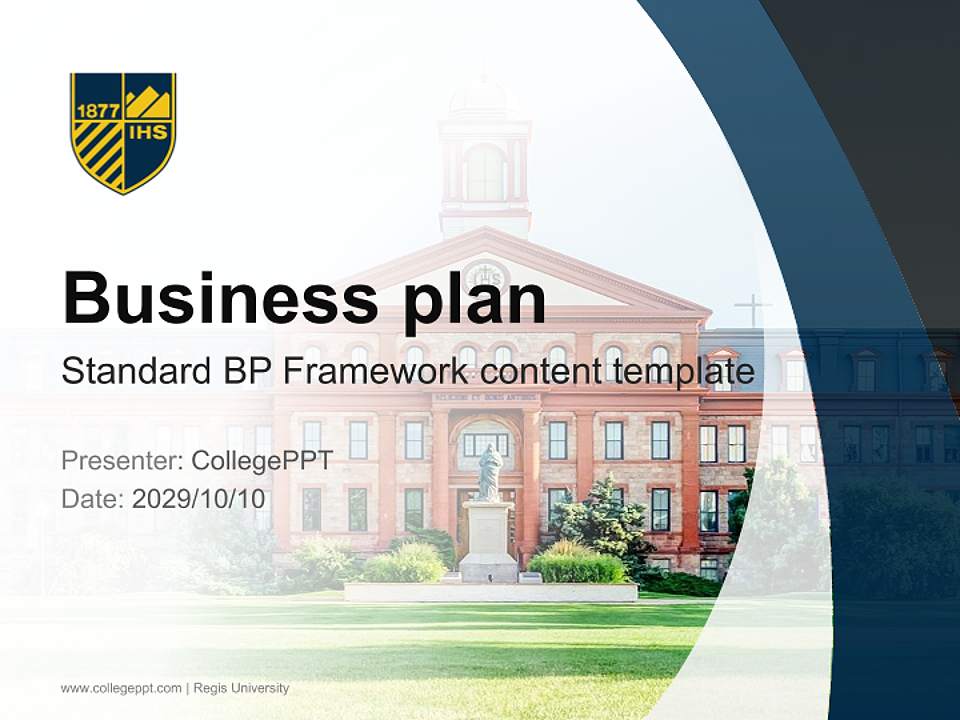 1877 IHS

Business plan

Standard BP Framework content template

Presenter: CollegePPT

Date: 2029/10/10

www.collegeppt.com | Regis University